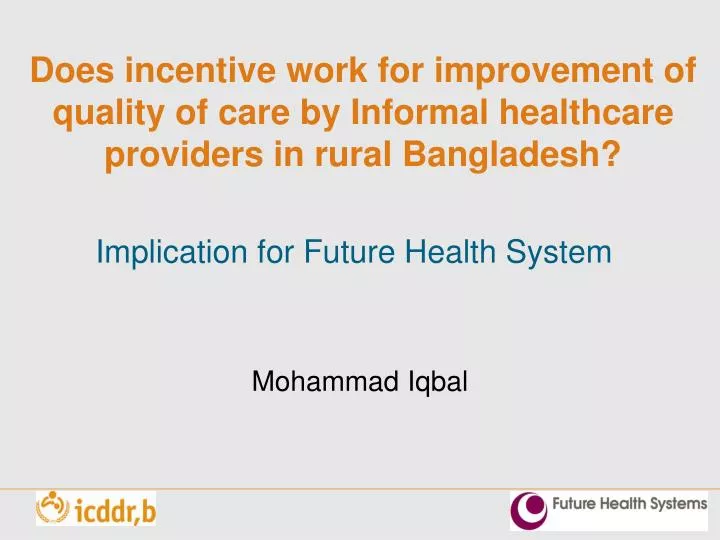 Does incentive work for improvement of quality of care by Informal healthcare providers in rural Bangladesh?

Implication for Future Health System

Mohammad Iqbal

icddr,b

Future Health Systems